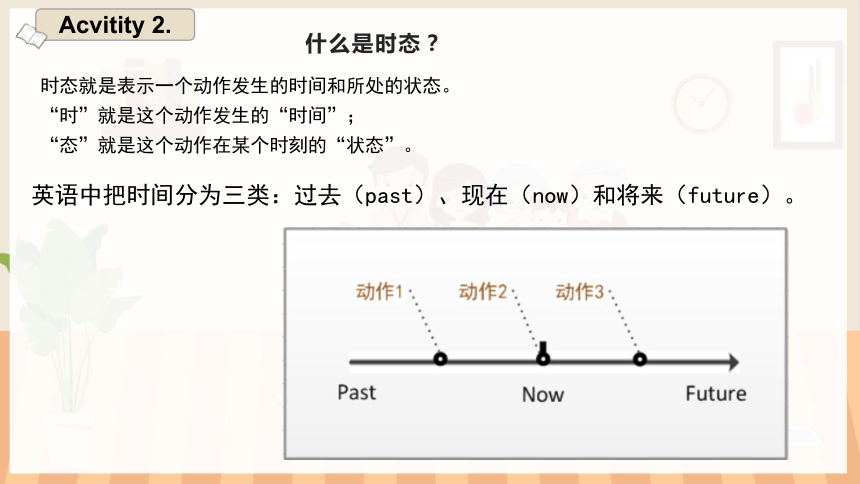 Acvitity 2.

什么是时态？

时态就是表示一个动作发生的时间和所处的状态。
“时”就是这个动作发生的“时间”；
“态”就是这个动作在某个时刻的“状态”。

英语中把时间分为三类：过去（past）、现在（now）和将来（future）。

动作1
动作2
动作3
Past
Now
Future